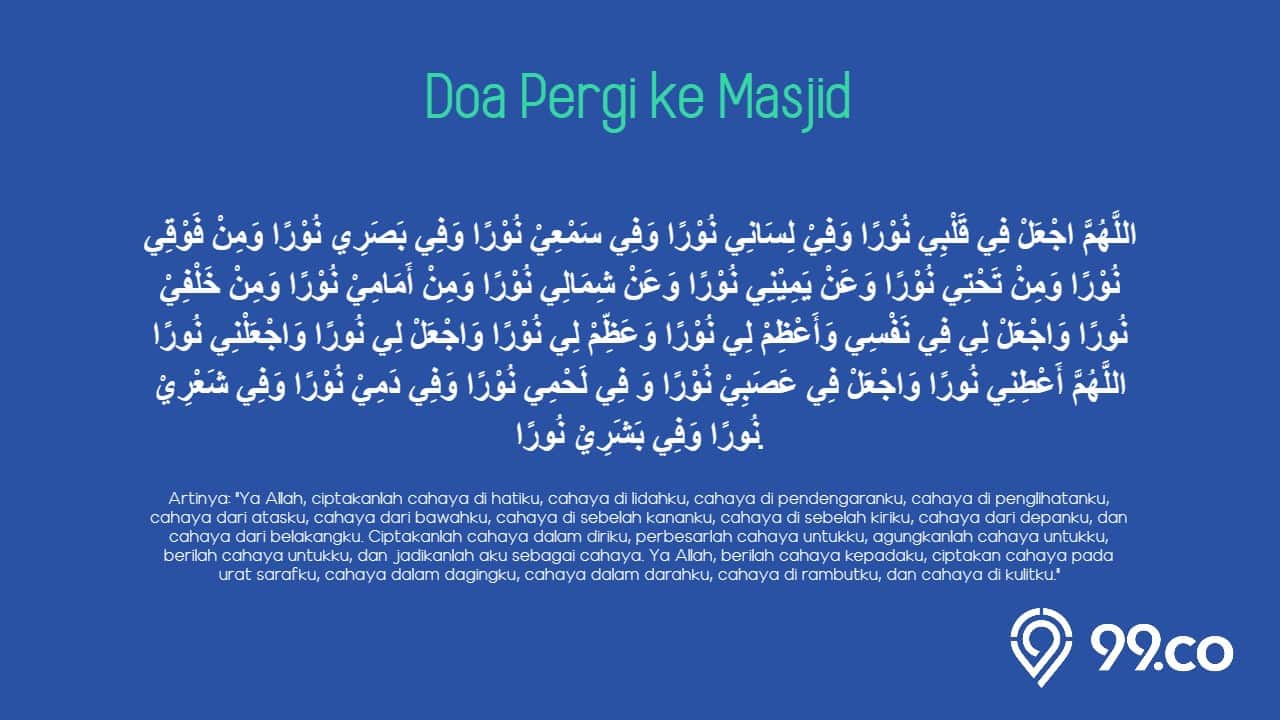 Doa Pergi ke Masjid

اللَّهُمَّ اجْعَلْ فِي قَلْبِي نُوْرًا وَفِيْ لِسَانِي نُوْرًا وَفِي سَمْعِيْ نُوْرًا وَفِي بَصَرِي نُوْرًا وَمِنْ فَوْقِي نُوْرًا وَمِنْ تَحْتِي نُوْرًا وَعَنْ يَمِيْنِي نُوْرًا وَعَنْ شِمَالِي نُوْرًا وَمِنْ أَمَامِيْ نُوْرًا وَمِنْ خَلْفِيْ نُورًا وَاجْعَلْ لِي فِي نَفْسِي وَأَعْظِمْ لِي نُوْرًا وَعَظِّمْ لِي نُوْرًا وَاجْعَلْ لِي نُورًا وَاجْعَلْنِي نُورًا اللَّهُمَّ أَعْطِنِي نُورًا وَاجْعَلْ فِي عَصَبِيْ نُوْرًا وَ فِي لَحْمِي نُوْرًا وَفِي دَمِيْ نُوْرًا وَفِي شَعْرِيْ نُورًا وَفِي بَشَرِيْ نُورًا

Artinya: "Ya Allah, ciptakanlah cahaya di hatiku, cahaya di lidahku, cahaya di pendengaranku, cahaya di penglihatanku, cahaya dari atasku, cahaya dari bawahku, cahaya di sebelah kananku, cahaya di sebelah kiriku, cahaya dari depanku, dan cahaya dari belakangku. Ciptakanlah cahaya dalam diriku, perbesarlah cahaya untukku, agungkanlah cahaya untukku, berilah cahaya untukku, dan jadikanlah aku sebagai cahaya. Ya Allah, berilah cahaya kepadaku, ciptakan cahaya pada urat sarafku, cahaya dalam dagingku, cahaya dalam darahku, cahaya di rambutku, dan cahaya di kulitku."

99.co